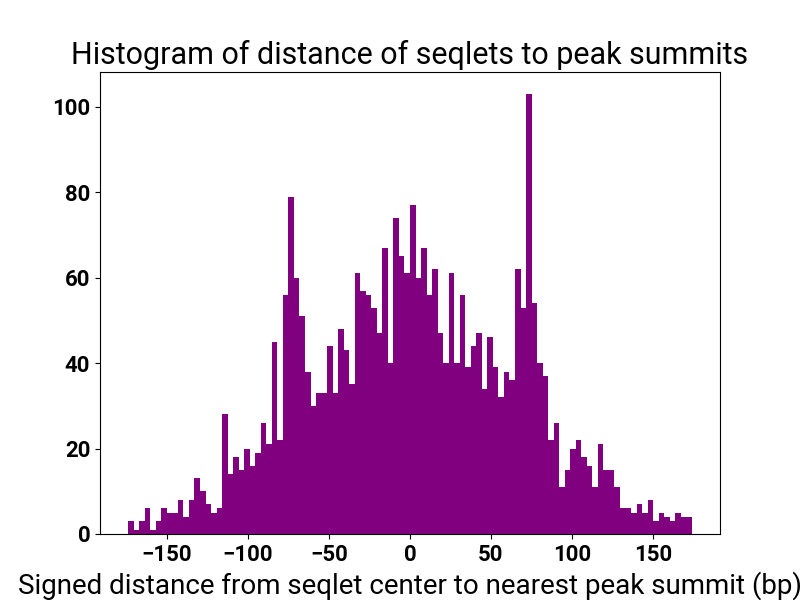 Histogram of distance of seqlets to peak summits

100
80
60
40
20
0

−150 −100 −50 0 50 100 150

Signed distance from seqlet center to nearest peak summit (bp)